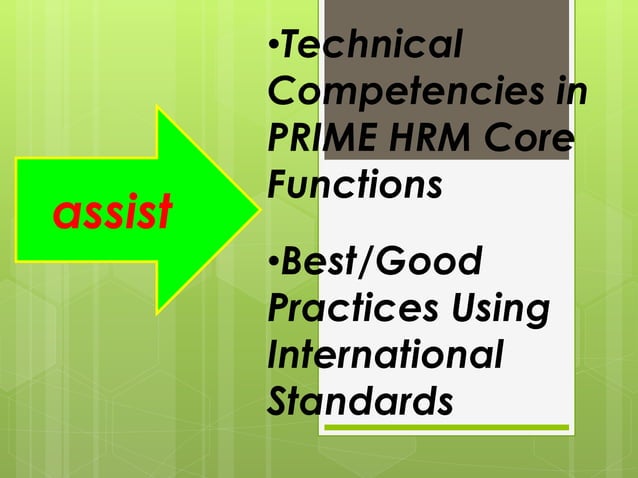 assist

•Technical Competencies in PRIME HRM Core Functions

•Best/Good Practices Using International Standards